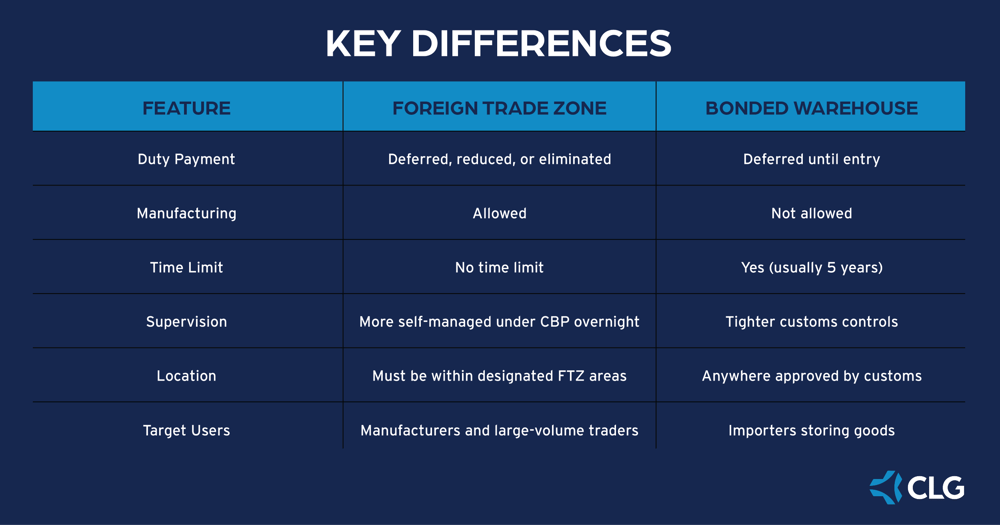 KEY DIFFERENCES

| FEATURE | FOREIGN TRADE ZONE | BONDED WAREHOUSE |
|---|---|---|
| Duty Payment | Deferred, reduced, or eliminated | Deferred until entry |
| Manufacturing | Allowed | Not allowed |
| Time Limit | No time limit | Yes (usually 5 years) |
| Supervision | More self-managed under CBP overnight | Tighter customs controls |
| Location | Must be within designated FTZ areas | Anywhere approved by customs |
| Target Users | Manufacturers and large-volume traders | Importers storing goods |

CLG